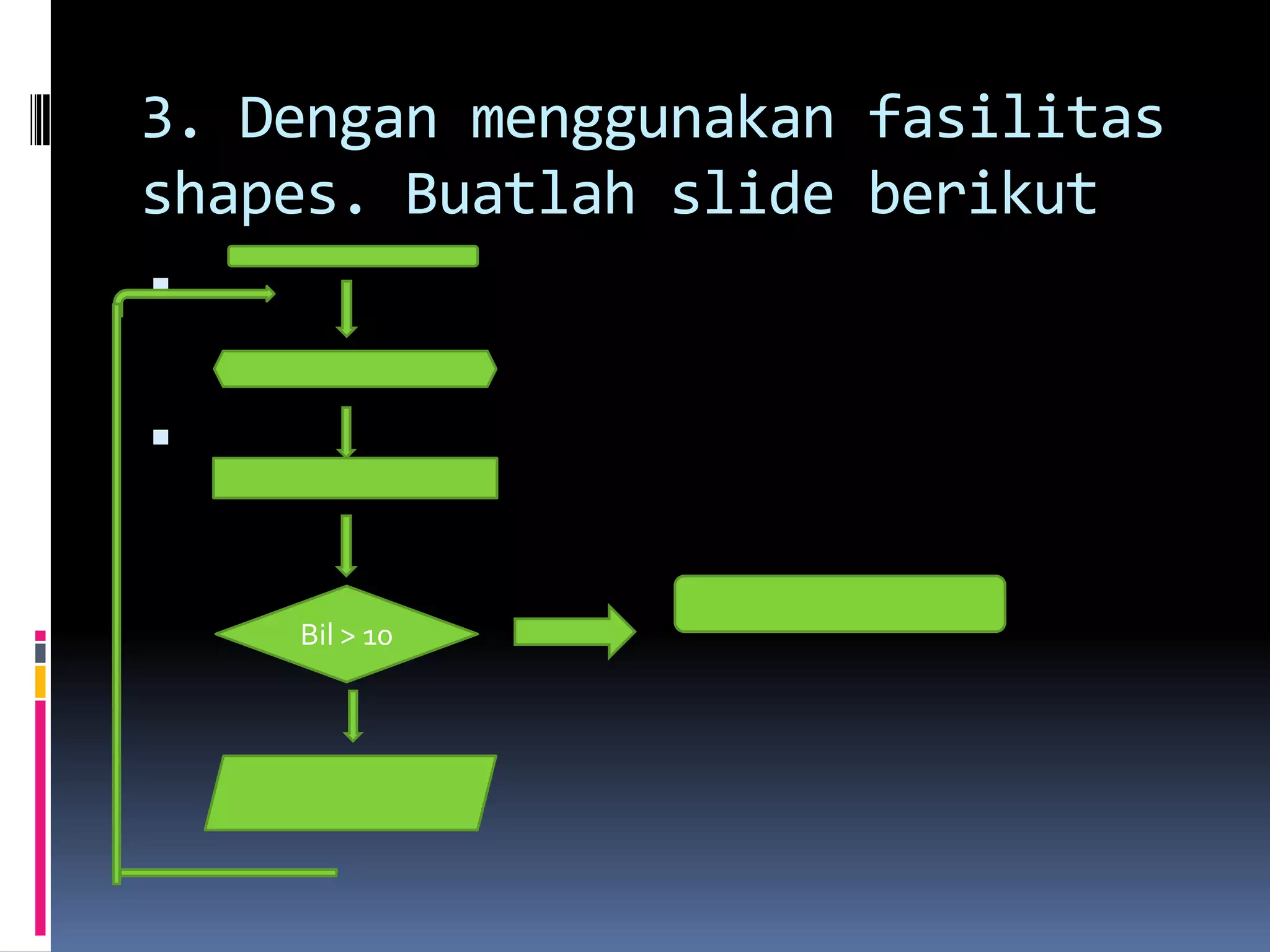 3. Dengan menggunakan fasilitas shapes. Buatlah slide berikut

Bil > 10